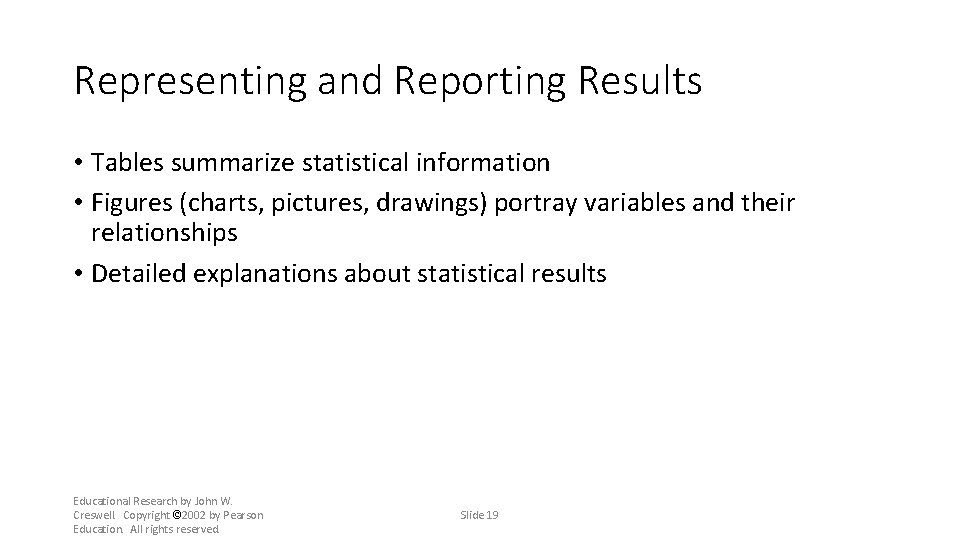 Representing and Reporting Results

• Tables summarize statistical information
• Figures (charts, pictures, drawings) portray variables and their relationships
• Detailed explanations about statistical results

Educational Research by John W. Creswell. Copyright © 2002 by Pearson Education. All rights reserved.

Slide 19